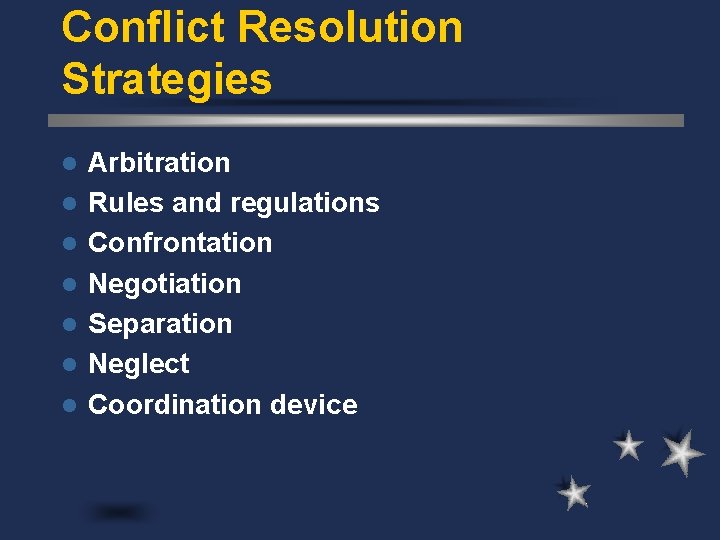 Conflict Resolution Strategies

- Arbitration
- Rules and regulations
- Confrontation
- Negotiation
- Separation
- Neglect
- Coordination device